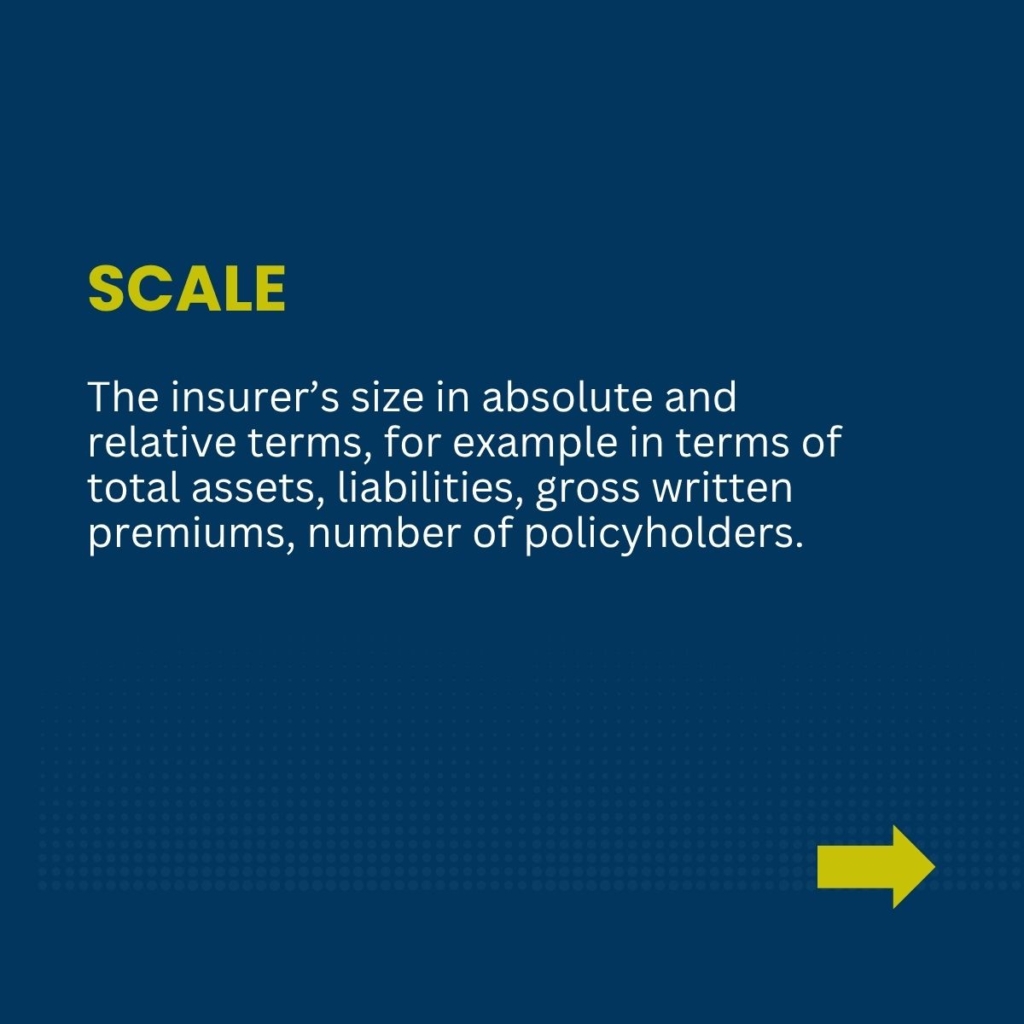 SCALE

The insurer's size in absolute and relative terms, for example in terms of total assets, liabilities, gross written premiums, number of policyholders.